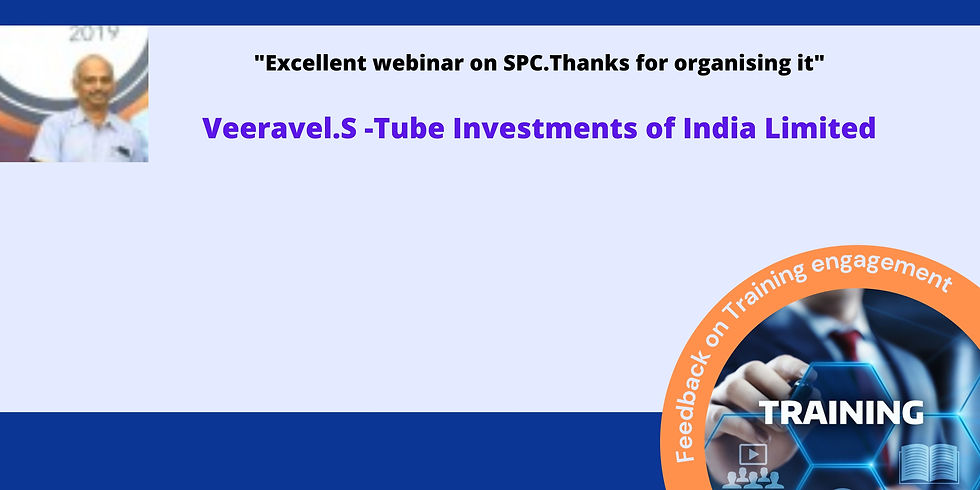 2019

"Excellent webinar on SPC.Thanks for organising it"

Veeravel.S -Tube Investments of India Limited

Feedback on Training engagement

TRAINING